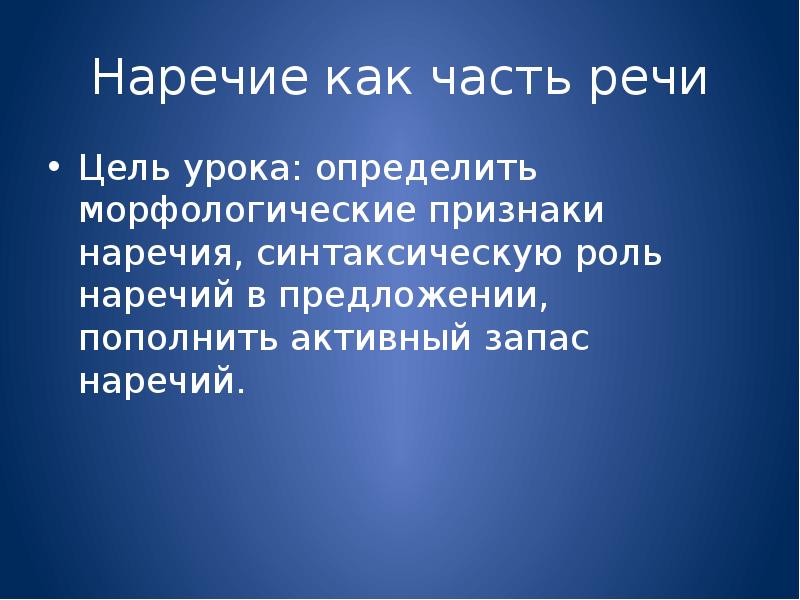 Наречие как часть речи

• Цель урока: определить морфологические признаки наречия, синтаксическую роль наречий в предложении, пополнить активный запас наречий.